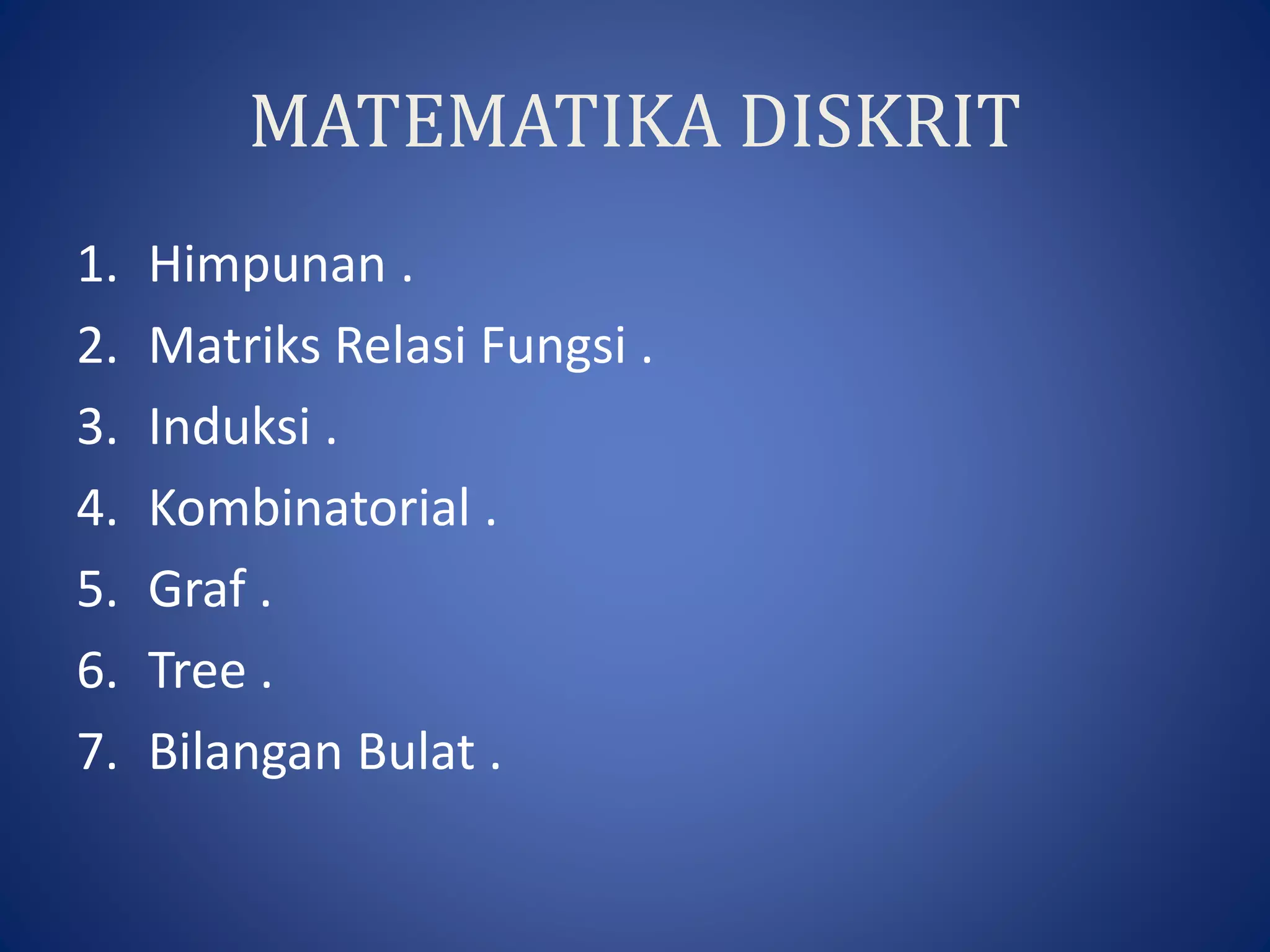 MATEMATIKA DISKRIT

1. Himpunan .
2. Matriks Relasi Fungsi .
3. Induksi .
4. Kombinatorial .
5. Graf .
6. Tree .
7. Bilangan Bulat .